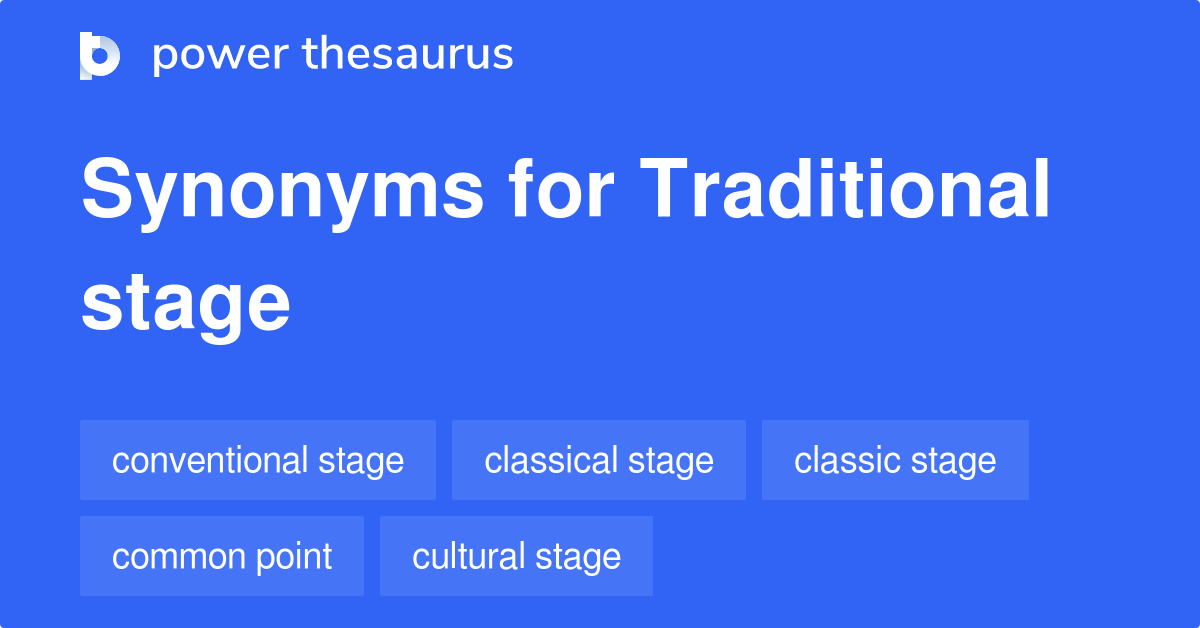 power thesaurus

Synonyms for Traditional stage

conventional stage
classical stage
classic stage
common point
cultural stage